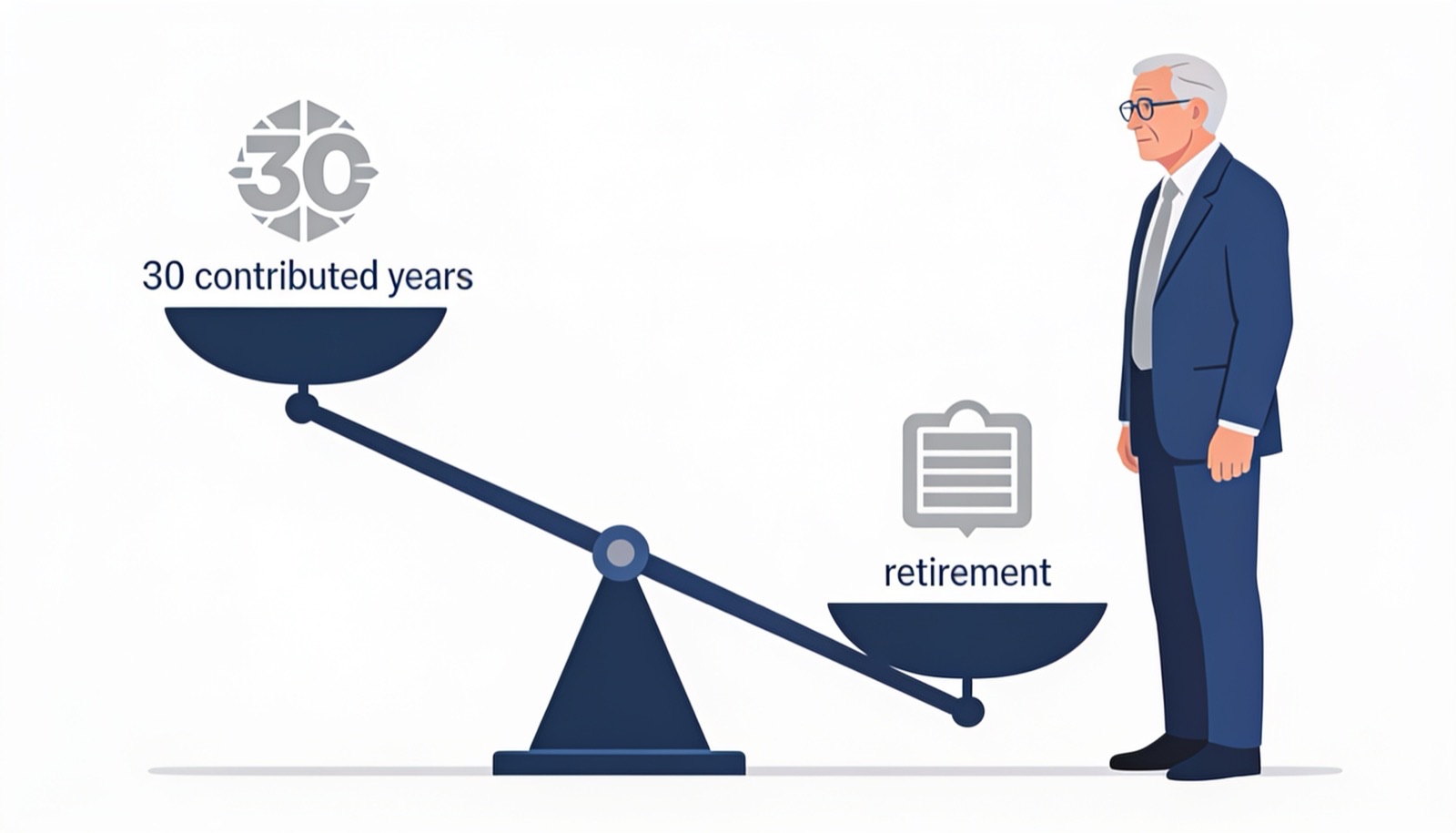 30

30 contributed years

retirement